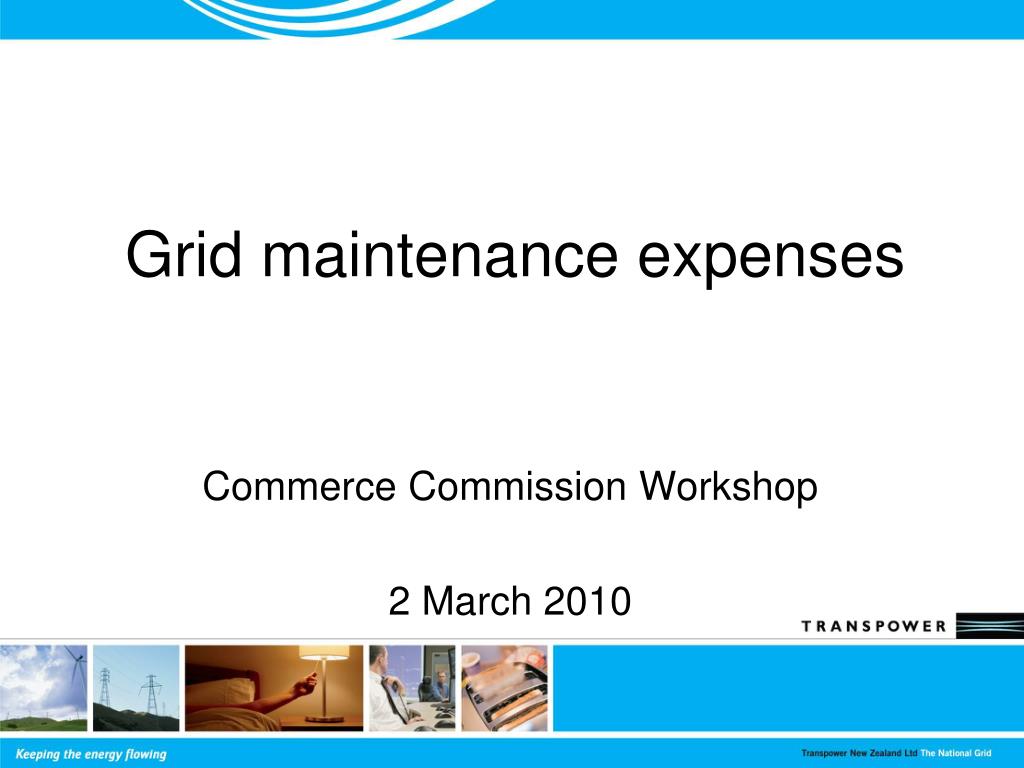 Grid maintenance expenses

Commerce Commission Workshop

2 March 2010

TRANSPOWER

Keeping the energy flowing

Transpower New Zealand Ltd The National Grid